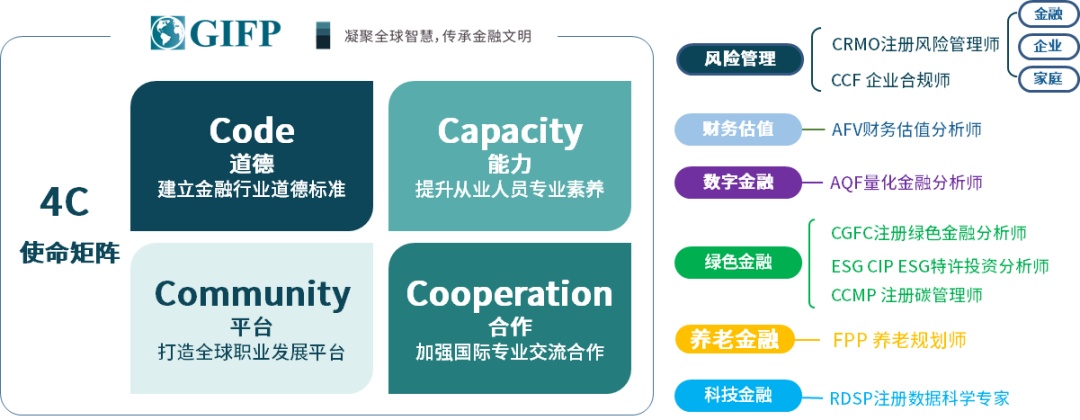 GIFP

凝聚全球智慧，传承金融文明

4C
使命矩阵

Code
道德
建立金融行业道德标准

Capacity
能力
提升从业人员专业素养

Community
平台
打造全球职业发展平台

Cooperation
合作
加强国际专业交流合作

风险管理
CRMO注册风险管理师
CCF 企业合规师
金融
企业
家庭

财务估值
AFV财务估值分析师

数字金融
AQF量化金融分析师

绿色金融
CGFC注册绿色金融分析师
ESG CIP ESG特许投资分析师
CCMP 注册碳管理师

养老金融
FPP 养老规划师

科技金融
RDSP注册数据科学专家